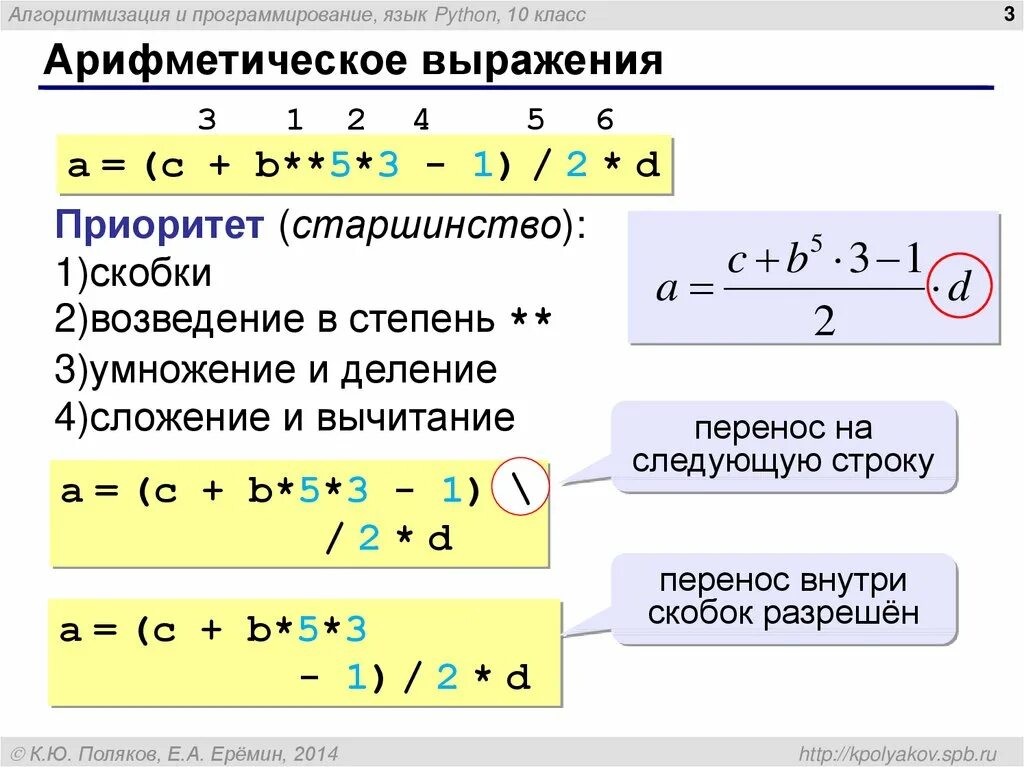 Алгоритмизация и программирование, язык Python, 10 класс

3

Арифметическое выражения

3 1 2 4 5 6

a = (c + b**5*3 - 1) / 2 * d

Приоритет (старшинство):
1)скобки
2)возведение в степень **
3)умножение и деление
4)сложение и вычитание

$a = \frac{c + b^5 \cdot 3 - 1}{2} \cdot d$

a = (c + b*5*3 - 1) \
/ 2 * d

перенос на следующую строку

a = (c + b*5*3
- 1) / 2 * d

перенос внутри скобок разрешён

© К.Ю. Поляков, Е.А. Ерёмин, 2014

http://kpolyakov.spb.ru